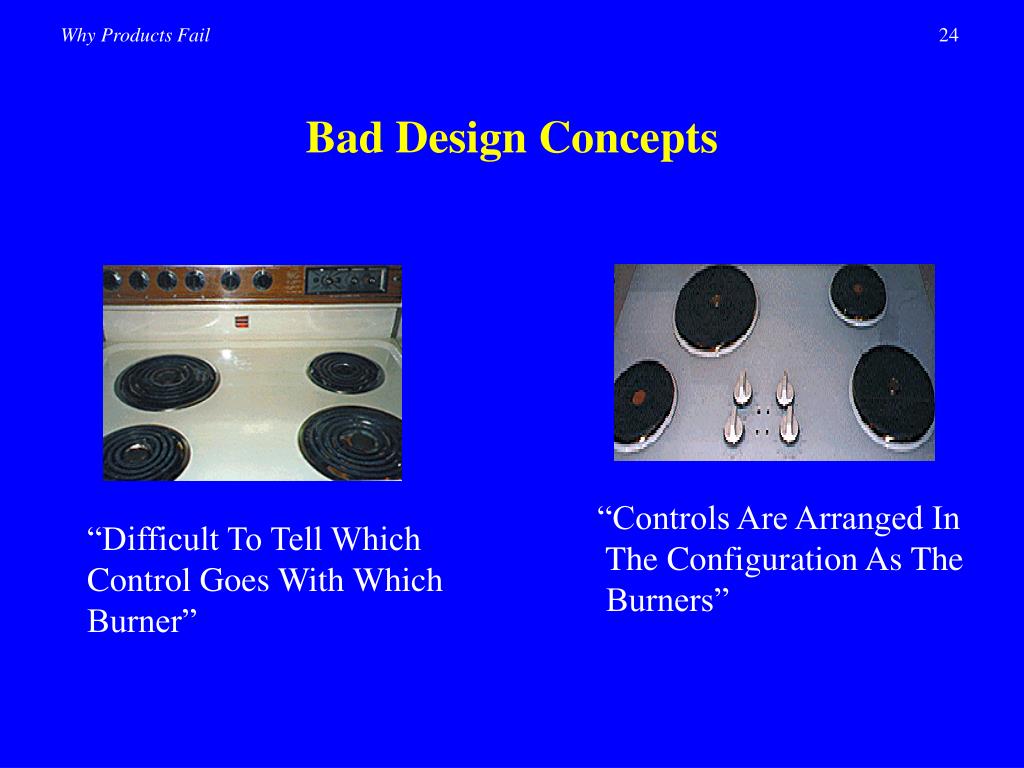 Why Products Fail

24

Bad Design Concepts

“Difficult To Tell Which Control Goes With Which Burner”

“Controls Are Arranged In The Configuration As The Burners”